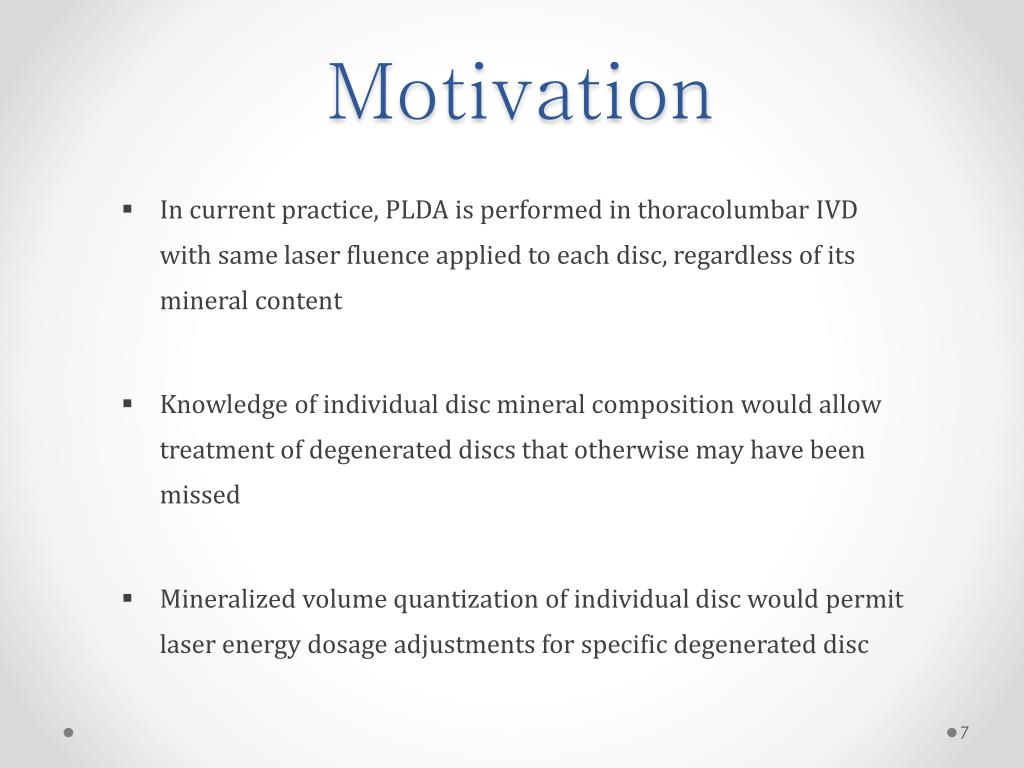 Motivation

▪ In current practice, PLDA is performed in thoracolumbar IVD with same laser fluence applied to each disc, regardless of its mineral content

▪ Knowledge of individual disc mineral composition would allow treatment of degenerated discs that otherwise may have been missed

▪ Mineralized volume quantization of individual disc would permit laser energy dosage adjustments for specific degenerated disc

7